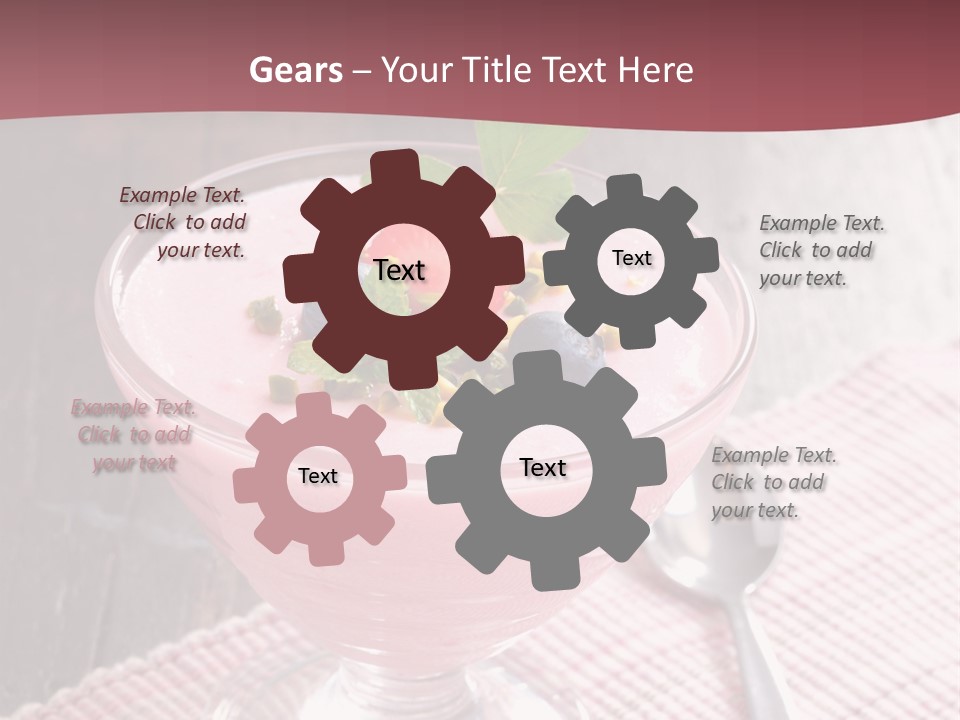 Gears – Your Title Text Here

Example Text. Click to add your text.

Text

Text

Example Text. Click to add your text.

Example Text. Click to add your text

Text

Text

Example Text. Click to add your text.